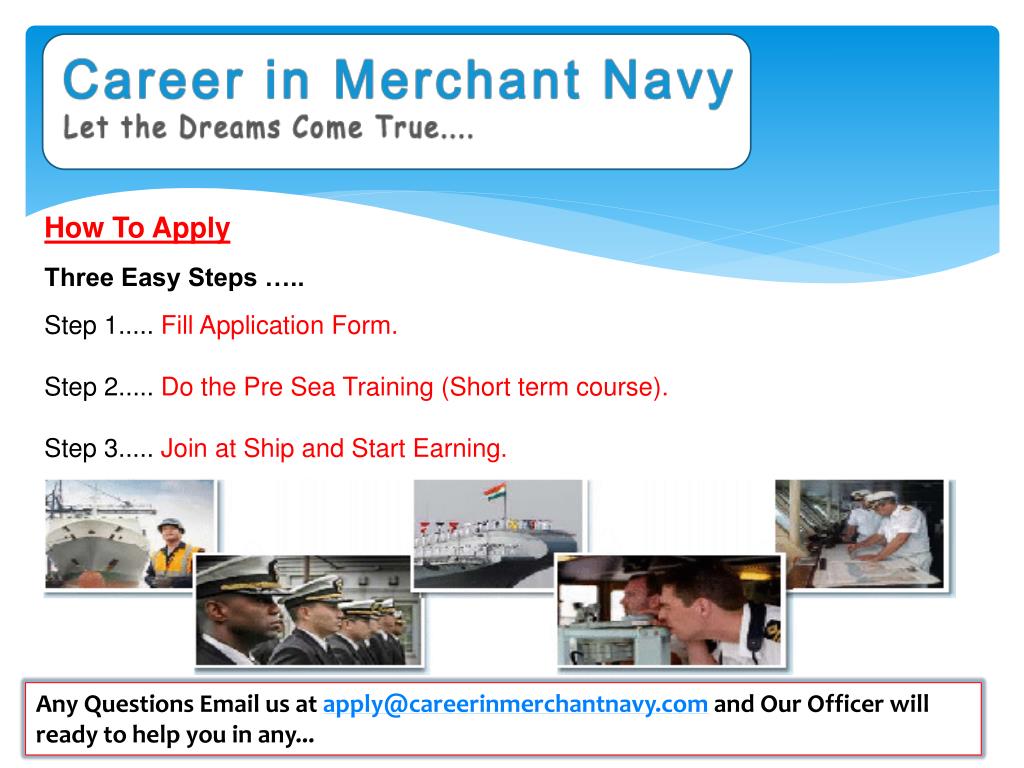 Career in Merchant Navy
Let the Dreams Come True....

How To Apply

Three Easy Steps …..

Step 1..... Fill Application Form.

Step 2..... Do the Pre Sea Training (Short term course).

Step 3..... Join at Ship and Start Earning.

Any Questions Email us at apply@careerinmerchantnavy.com and Our Officer will ready to help you in any...